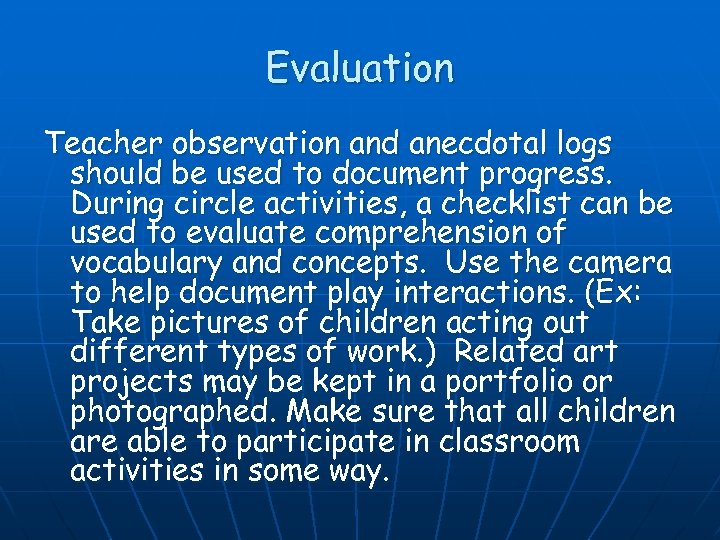 Evaluation

Teacher observation and anecdotal logs should be used to document progress. During circle activities, a checklist can be used to evaluate comprehension of vocabulary and concepts. Use the camera to help document play interactions. (Ex: Take pictures of children acting out different types of work.) Related art projects may be kept in a portfolio or photographed. Make sure that all children are able to participate in classroom activities in some way.